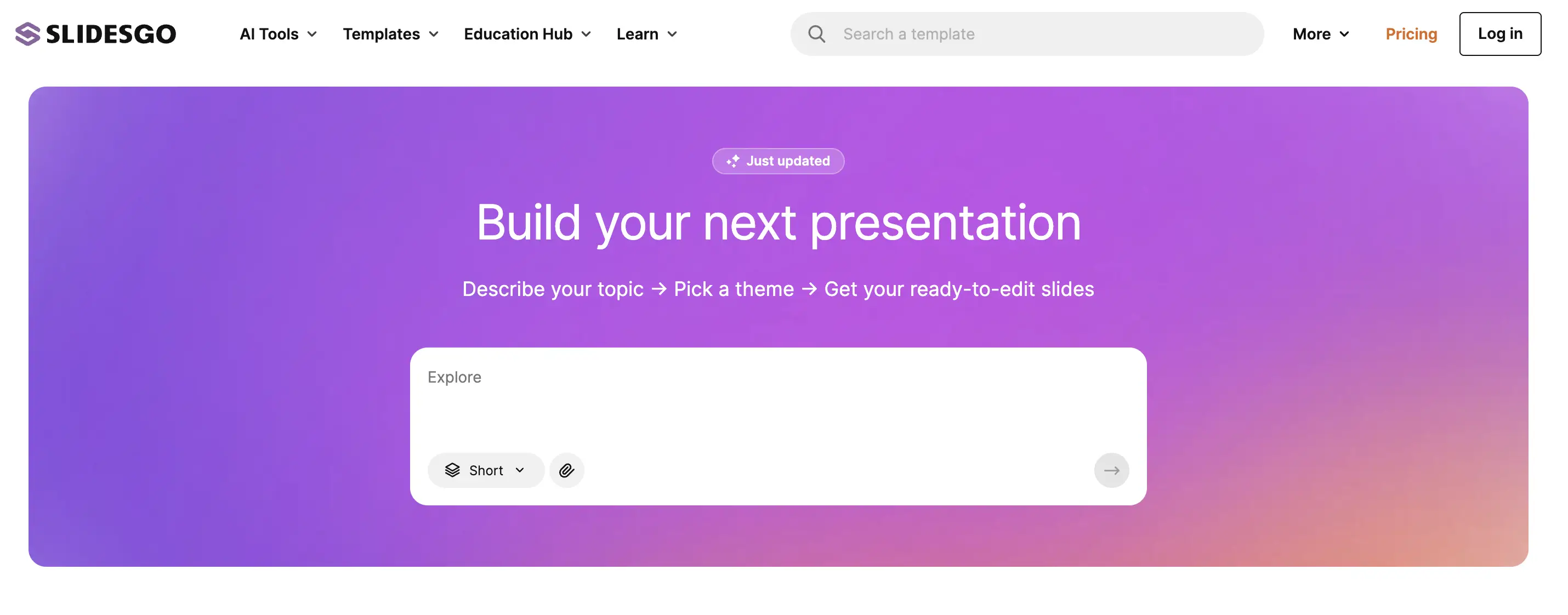 SLIDESGO

AI Tools Templates Education Hub Learn

Search a template

More Pricing Log in

Just updated

Build your next presentation

Describe your topic → Pick a theme → Get your ready-to-edit slides

Explore

Short